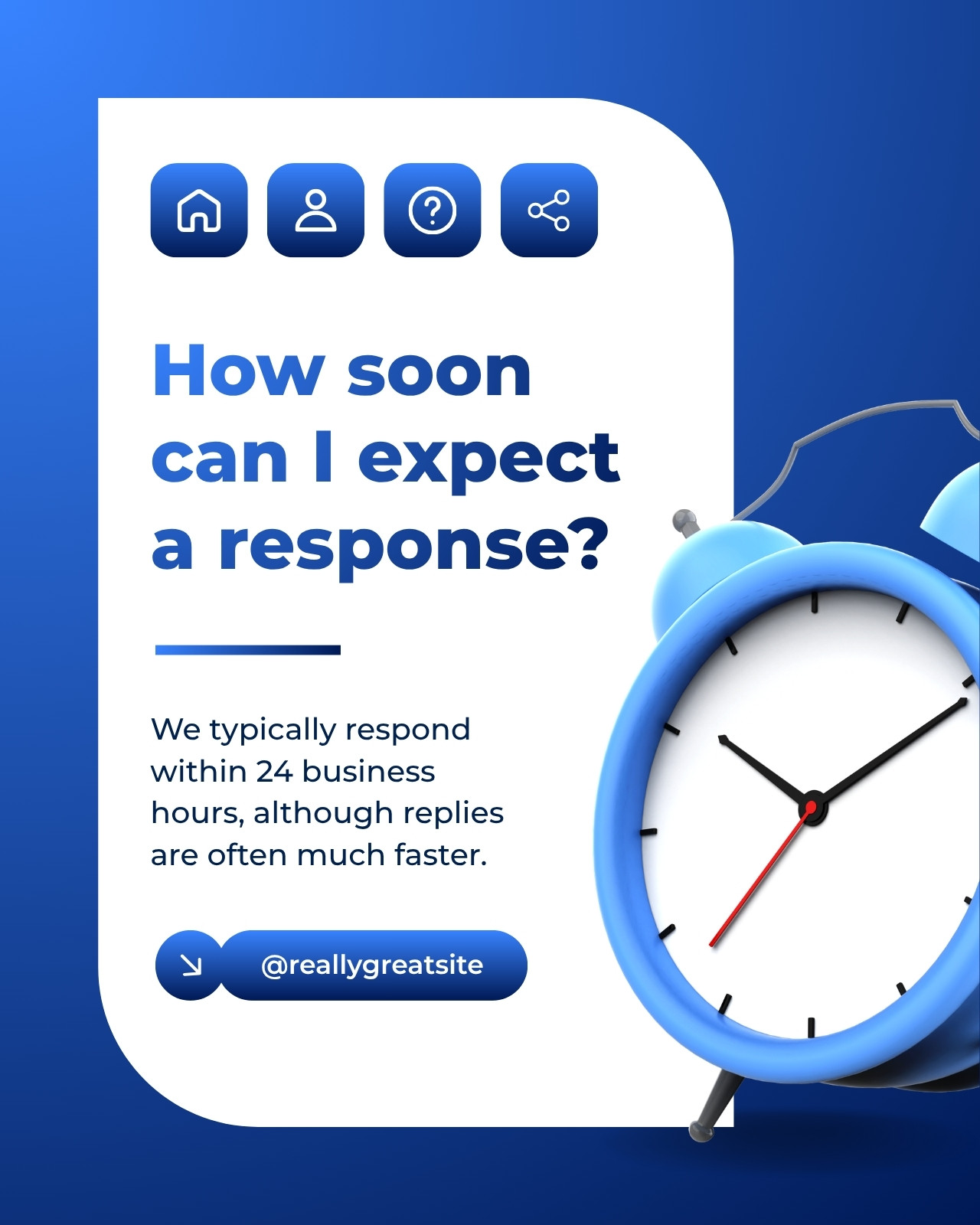 How soon can I expect a response?

We typically respond within 24 business hours, although replies are often much faster.

@reallygreatsite